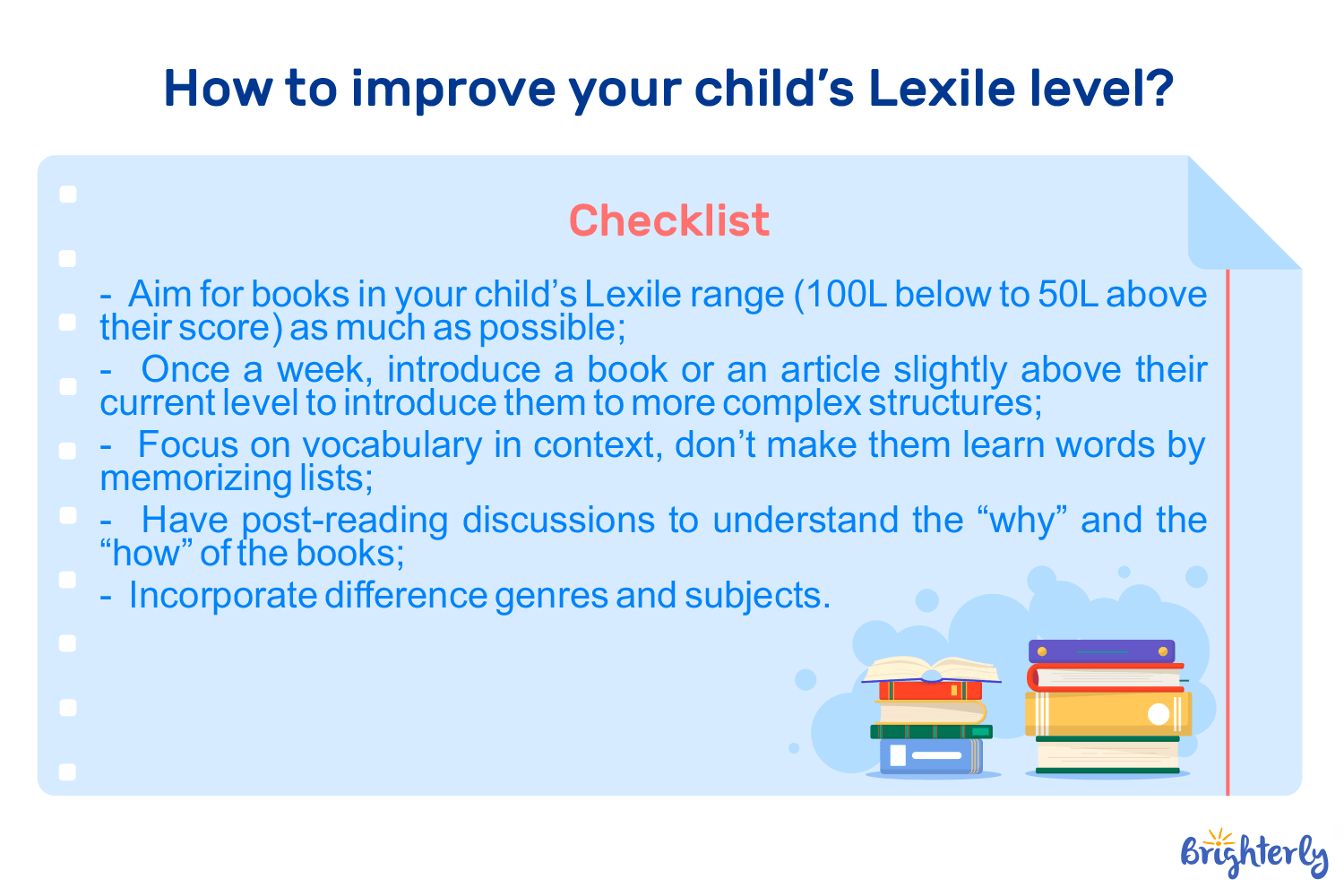 How to improve your child’s Lexile level?

Checklist

- Aim for books in your child’s Lexile range (100L below to 50L above their score) as much as possible;

- Once a week, introduce a book or an article slightly above their current level to introduce them to more complex structures;

- Focus on vocabulary in context, don’t make them learn words by memorizing lists;

- Have post-reading discussions to understand the “why” and the “how” of the books;

- Incorporate difference genres and subjects.

Brighterly